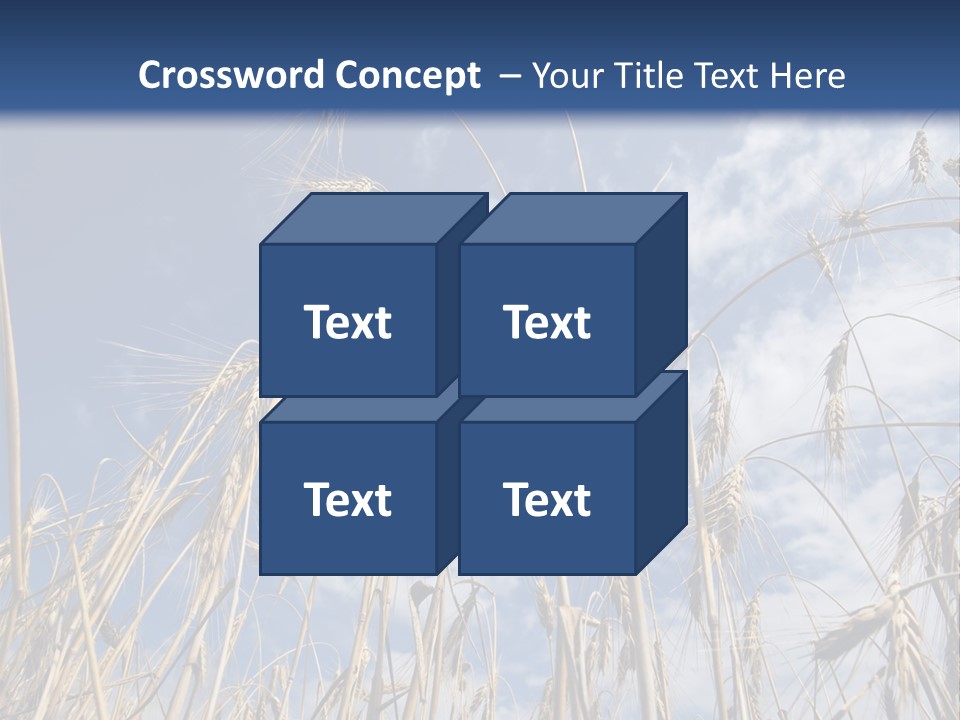 Crossword Concept – Your Title Text Here

Text

Text

Text

Text